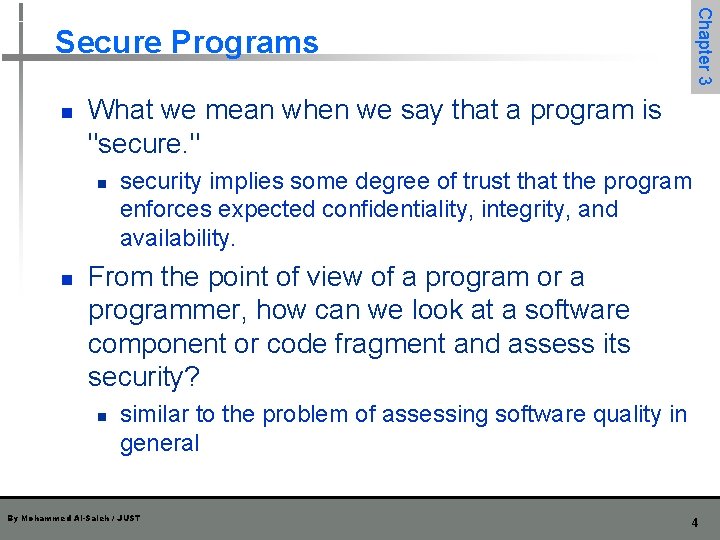 Secure Programs

Chapter 3

- What we mean when we say that a program is "secure."
  - security implies some degree of trust that the program enforces expected confidentiality, integrity, and availability.
- From the point of view of a program or a programmer, how can we look at a software component or code fragment and assess its security?
  - similar to the problem of assessing software quality in general

By Mohammed Al-Saleh / JUST

4